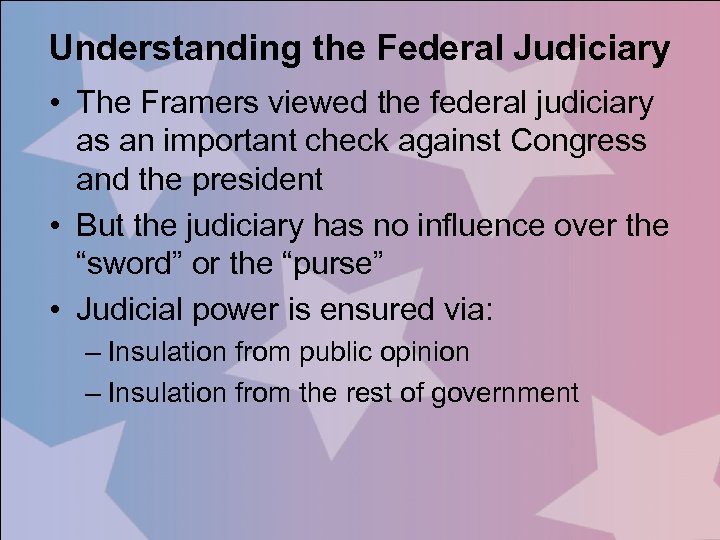 Understanding the Federal Judiciary

• The Framers viewed the federal judiciary as an important check against Congress and the president

• But the judiciary has no influence over the “sword” or the “purse”

• Judicial power is ensured via:
 – Insulation from public opinion
 – Insulation from the rest of government